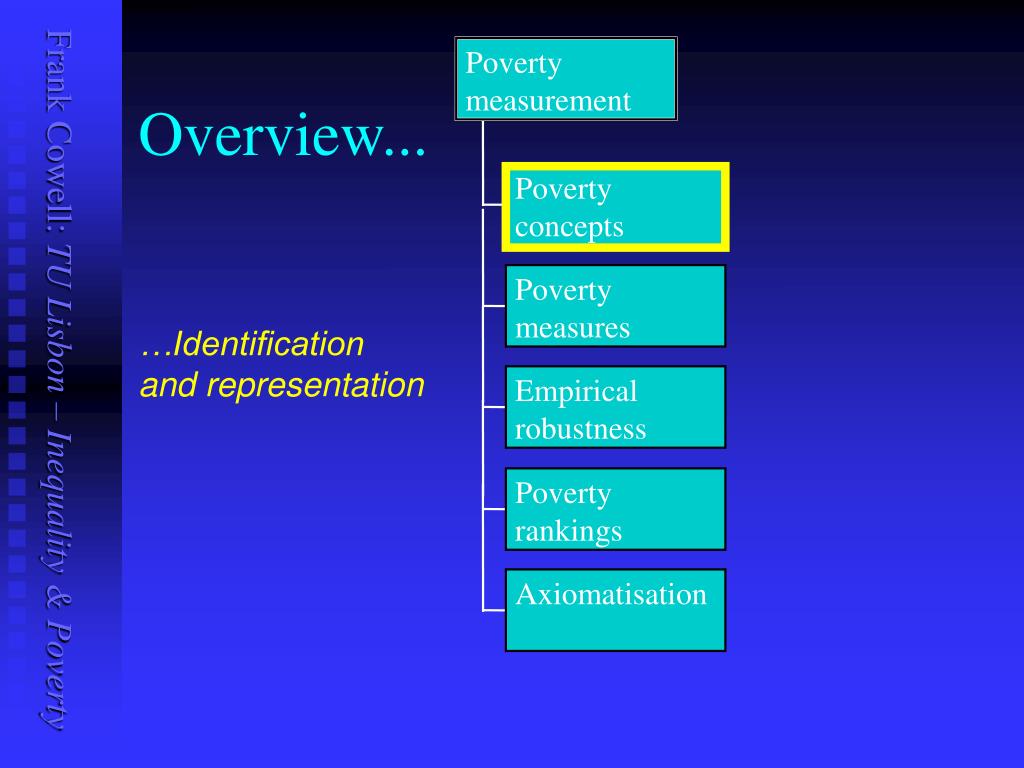 Frank Cowell: TU Lisbon – Inequality & Poverty

Overview...

…Identification and representation

Poverty measurement

Poverty concepts

Poverty measures

Empirical robustness

Poverty rankings

Axiomatisation